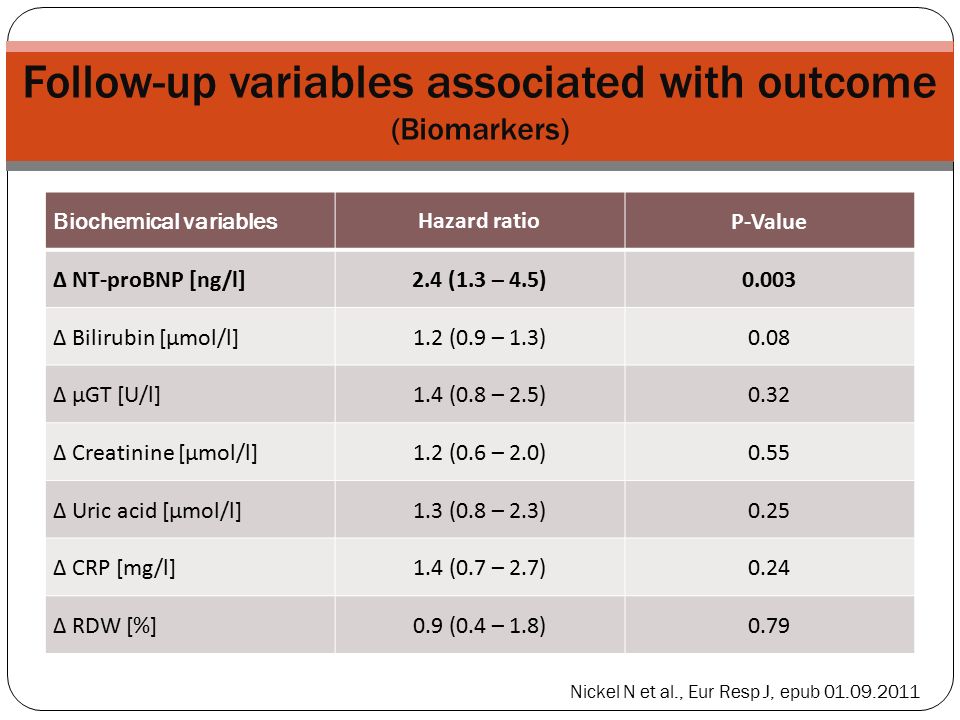 Follow-up variables associated with outcome
(Biomarkers)

| Biochemical variables | Hazard ratio | P-Value |
|---|---|---|
| Δ NT-proBNP [ng/l] | 2.4 (1.3 – 4.5) | 0.003 |
| Δ Bilirubin [μmol/l] | 1.2 (0.9 – 1.3) | 0.08 |
| Δ μGT [U/l] | 1.4 (0.8 – 2.5) | 0.32 |
| Δ Creatinine [μmol/l] | 1.2 (0.6 – 2.0) | 0.55 |
| Δ Uric acid [μmol/l] | 1.3 (0.8 – 2.3) | 0.25 |
| Δ CRP [mg/l] | 1.4 (0.7 – 2.7) | 0.24 |
| Δ RDW [%] | 0.9 (0.4 – 1.8) | 0.79 |

Nickel N et al., Eur Resp J, epub 01.09.2011